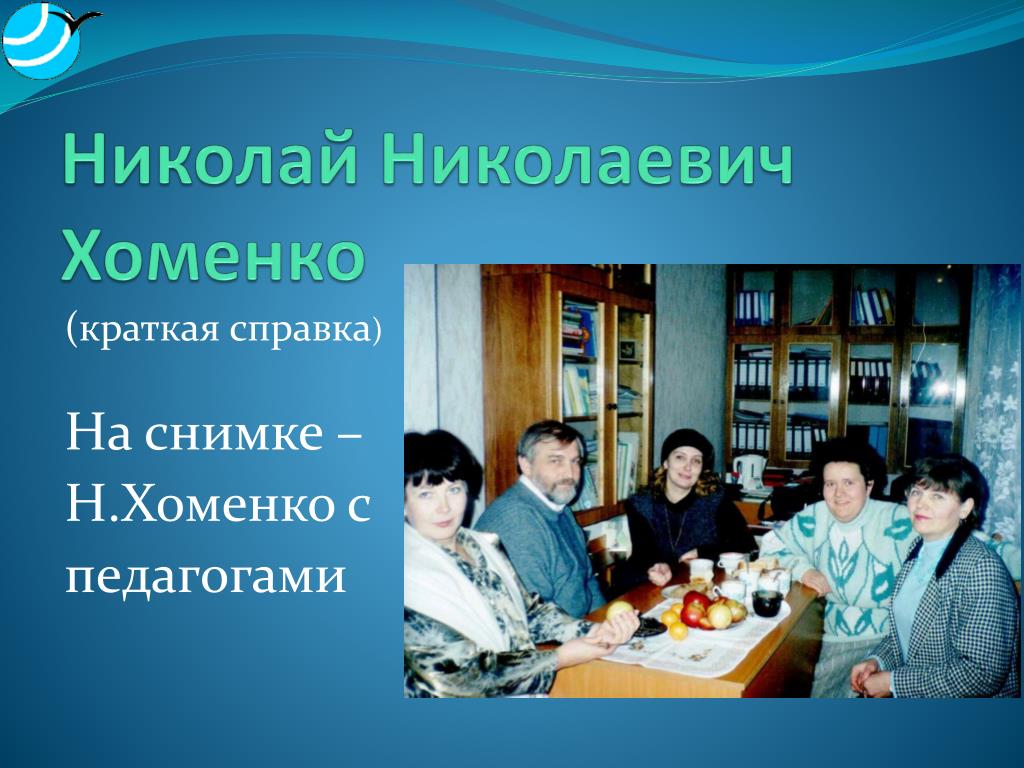 Николай Николаевич Хоменко

(краткая справка)

На снимке – Н.Хоменко с педагогами